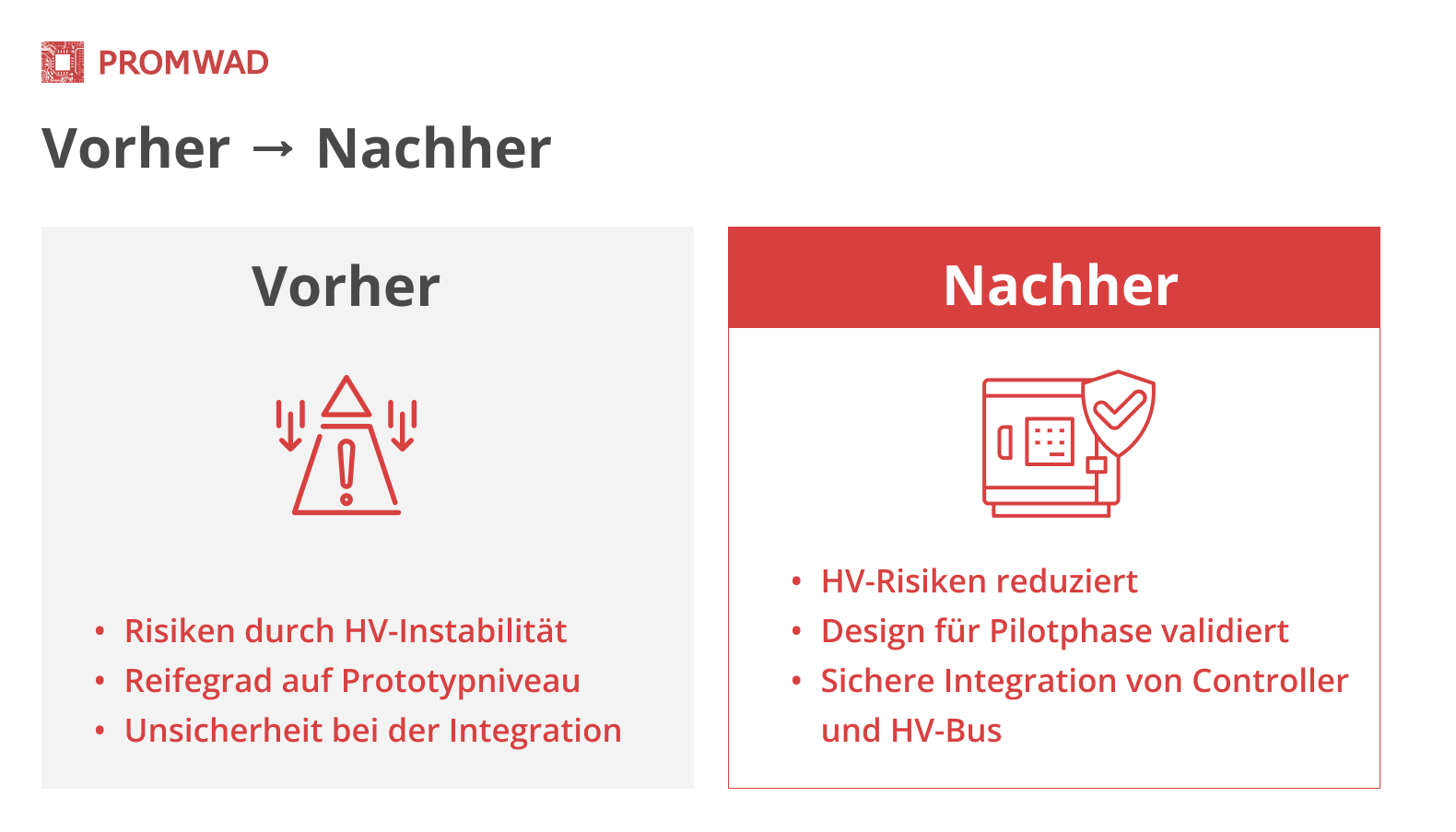 PROMWAD

Vorher → Nachher

Vorher

• Risiken durch HV-Instabilität
• Reifegrad auf Prototypniveau
• Unsicherheit bei der Integration

Nachher

• HV-Risiken reduziert
• Design für Pilotphase validiert
• Sichere Integration von Controller und HV-Bus